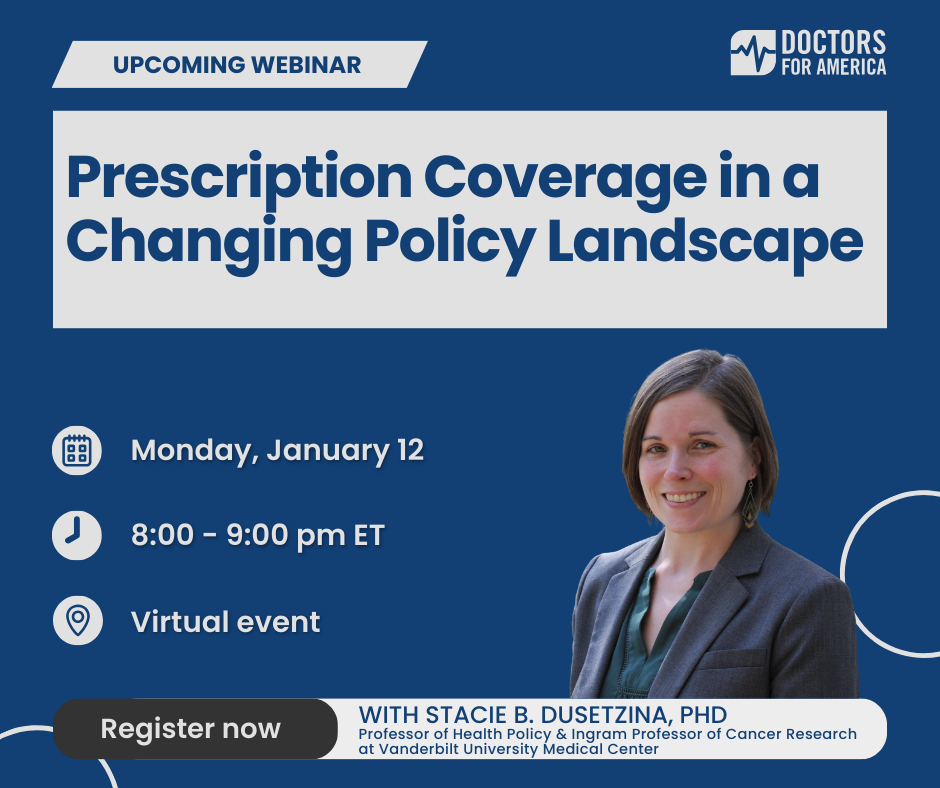 UPCOMING WEBINAR

DOCTORS FOR AMERICA

Prescription Coverage in a Changing Policy Landscape

Monday, January 12

8:00 - 9:00 pm ET

Virtual event

Register now

WITH STACIE B. DUSETZINA, PHD
Professor of Health Policy & Ingram Professor of Cancer Research at Vanderbilt University Medical Center